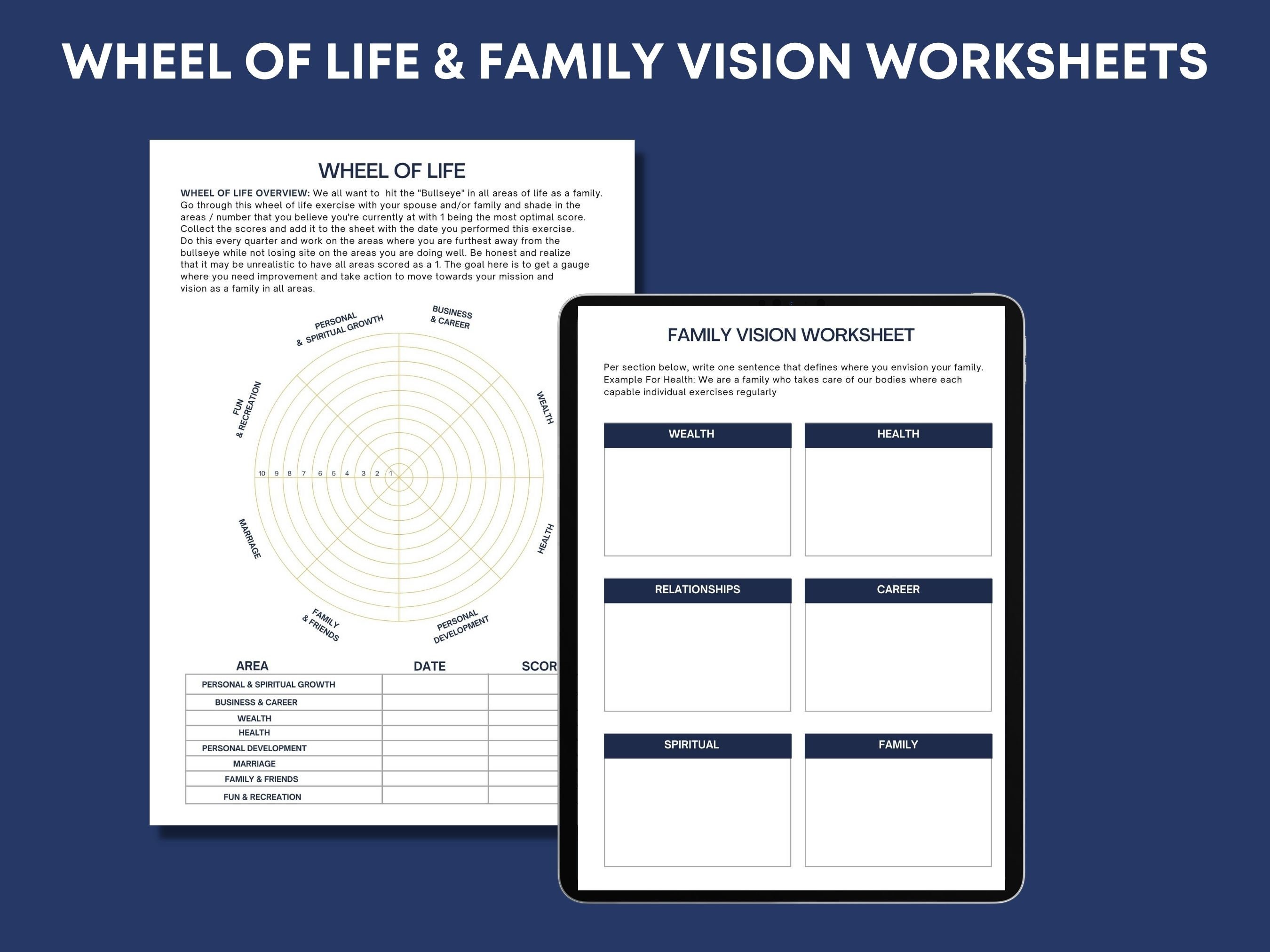 WHEEL OF LIFE & FAMILY VISION WORKSHEETS

WHEEL OF LIFE

WHEEL OF LIFE OVERVIEW: We all want to hit the "Bullseye" in all areas of life as a family. Go through this wheel of life exercise with your spouse and/or family and shade in the areas / number that you believe you're currently at with 1 being the most optimal score. Collect the scores and add it to the sheet with the date you performed this exercise. Do this every quarter and work on the areas where you are furthest away from the bullseye while not losing site on the areas you are doing well. Be honest and realize that it may be unrealistic to have all areas scored as a 1. The goal here is to get a gauge where you need improvement and take action to move towards your mission and vision as a family in all areas.

PERSONAL & SPIRITUAL GROWTH
BUSINESS & CAREER
WEALTH
HEALTH
PERSONAL DEVELOPMENT
FAMILY & FRIENDS
MARRIAGE
FUN & RECREATION

10 9 8 7 6 5 4 3 2 1

| AREA | DATE | SCOR |
|---|---|---|
| PERSONAL & SPIRITUAL GROWTH | | |
| BUSINESS & CAREER | | |
| WEALTH | | |
| HEALTH | | |
| PERSONAL DEVELOPMENT | | |
| MARRIAGE | | |
| FAMILY & FRIENDS | | |
| FUN & RECREATION | | |

FAMILY VISION WORKSHEET

Per section below, write one sentence that defines where you envision your family. Example For Health: We are a family who takes care of our bodies where each capable individual exercises regularly

WEALTH
HEALTH
RELATIONSHIPS
CAREER
SPIRITUAL
FAMILY